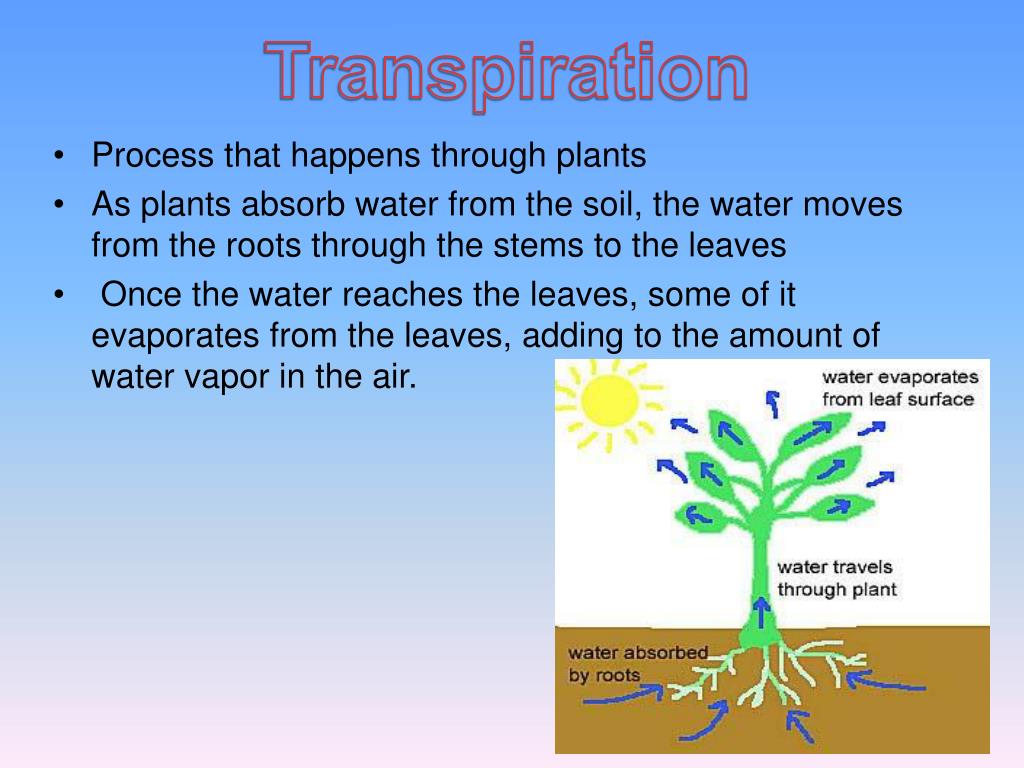 Transpiration

• Process that happens through plants
• As plants absorb water from the soil, the water moves from the roots through the stems to the leaves
• Once the water reaches the leaves, some of it evaporates from the leaves, adding to the amount of water vapor in the air.

water evaporates from leaf surface

water travels through plant

water absorbed by roots